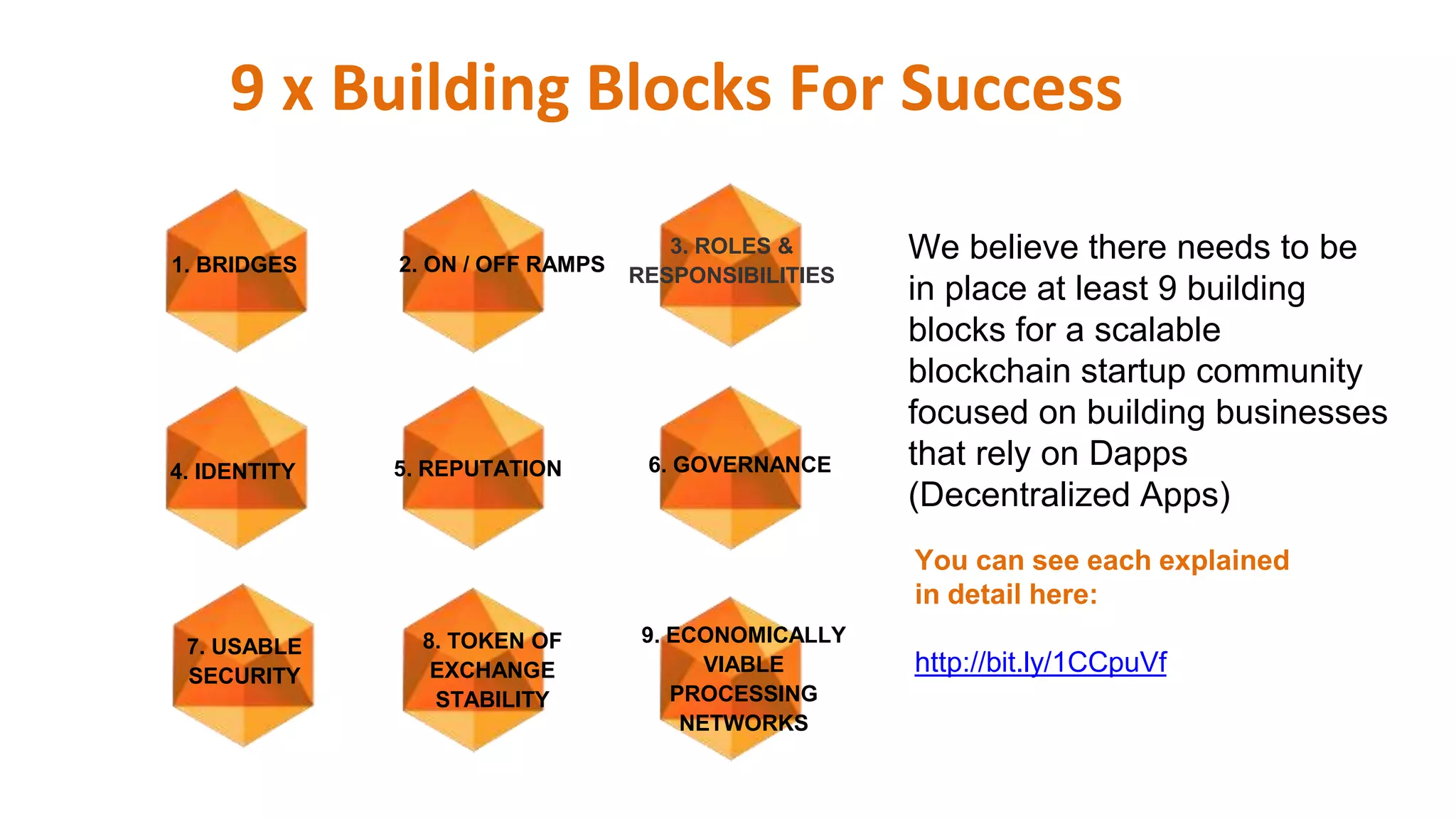 9 x Building Blocks For Success

1. BRIDGES

2. ON / OFF RAMPS

3. ROLES & RESPONSIBILITIES

4. IDENTITY

5. REPUTATION

6. GOVERNANCE

7. USABLE SECURITY

8. TOKEN OF EXCHANGE STABILITY

9. ECONOMICALLY VIABLE PROCESSING NETWORKS

We believe there needs to be in place at least 9 building blocks for a scalable blockchain startup community focused on building businesses that rely on Dapps (Decentralized Apps)

You can see each explained in detail here:

http://bit.ly/1CCpuVf